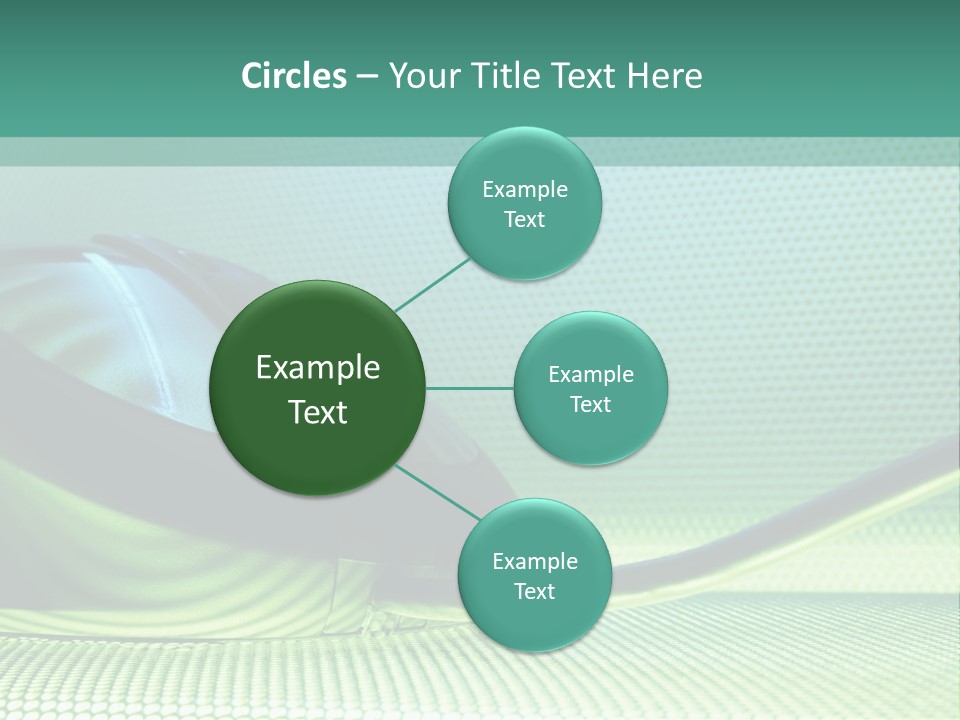 Circles – Your Title Text Here

Example Text

Example Text

Example Text

Example Text